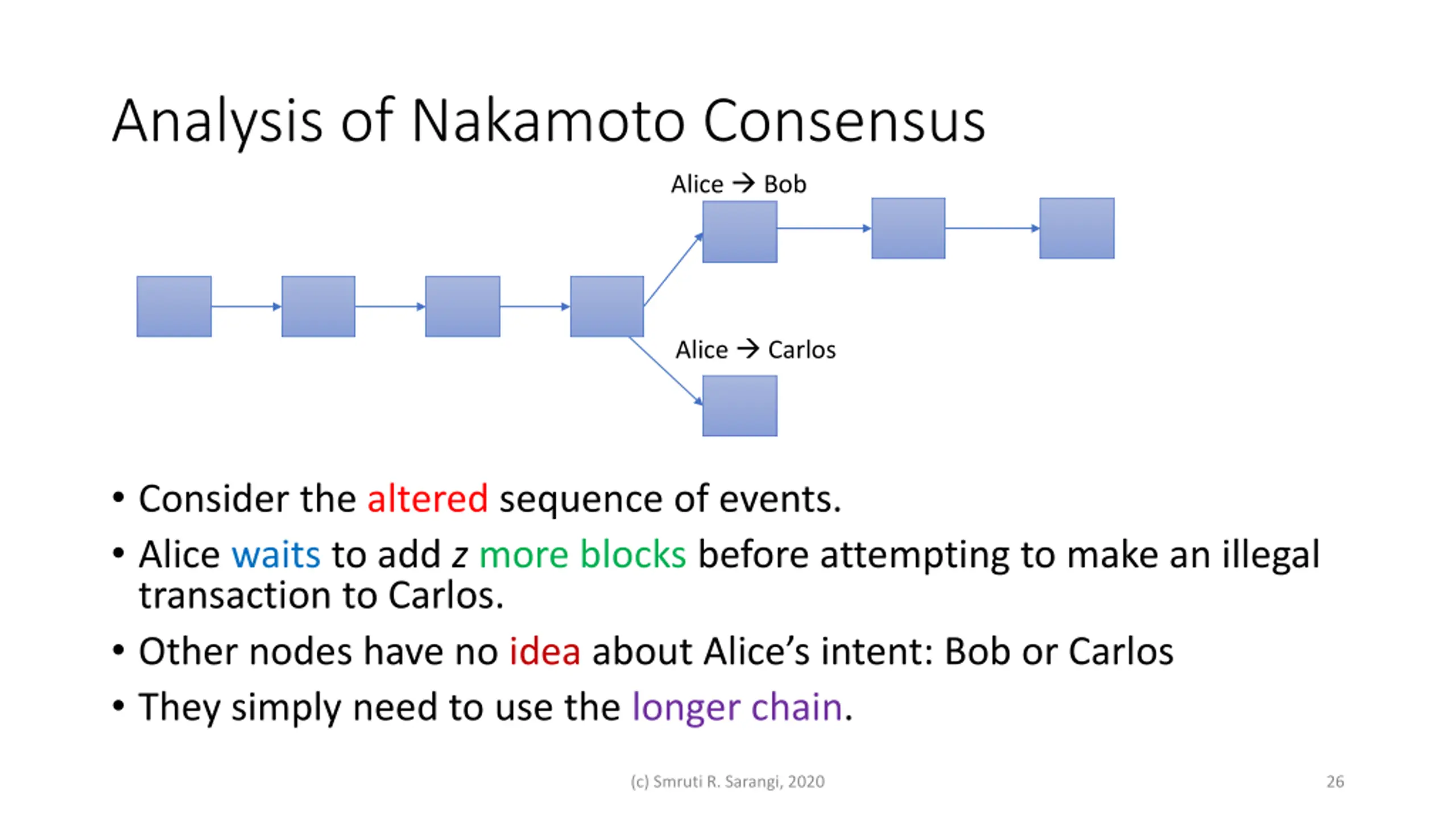 Analysis of Nakamoto Consensus

Alice → Bob

Alice → Carlos

• Consider the altered sequence of events.
• Alice waits to add $z$ more blocks before attempting to make an illegal transaction to Carlos.
• Other nodes have no idea about Alice's intent: Bob or Carlos
• They simply need to use the longer chain.

(c) Smruti R. Sarangi, 2020

26